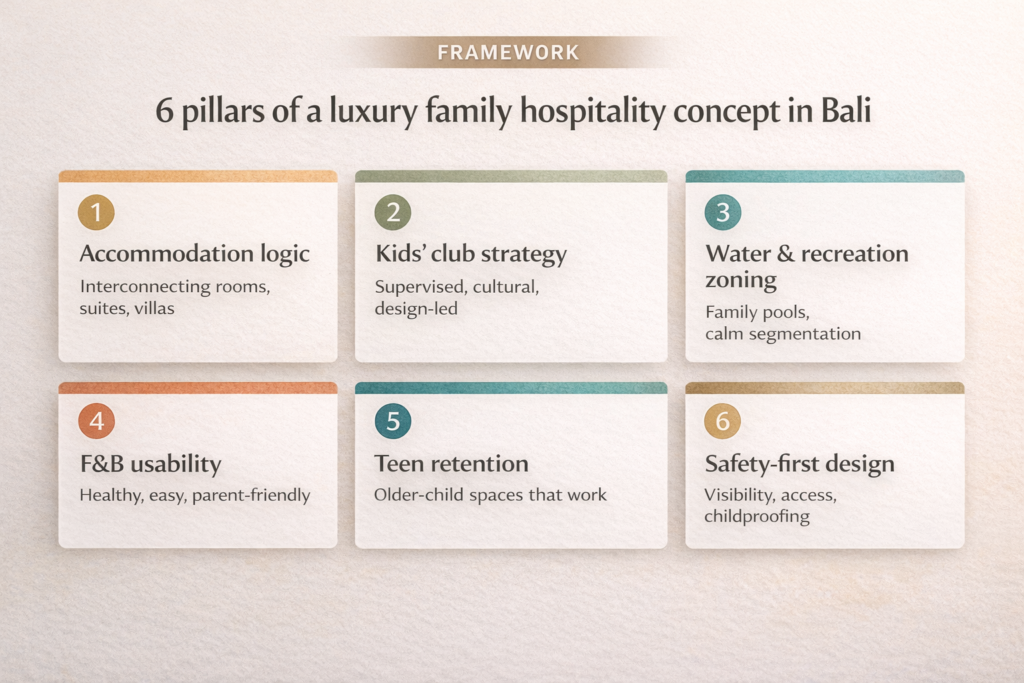 FRAMEWORK

6 pillars of a luxury family hospitality concept in Bali

1
Accommodation logic
Interconnecting rooms, suites, villas

2
Kids' club strategy
Supervised, cultural, design-led

3
Water & recreation zoning
Family pools, calm segmentation

4
F&B usability
Healthy, easy, parent-friendly

5
Teen retention
Older-child spaces that work

6
Safety-first design
Visibility, access, childproofing